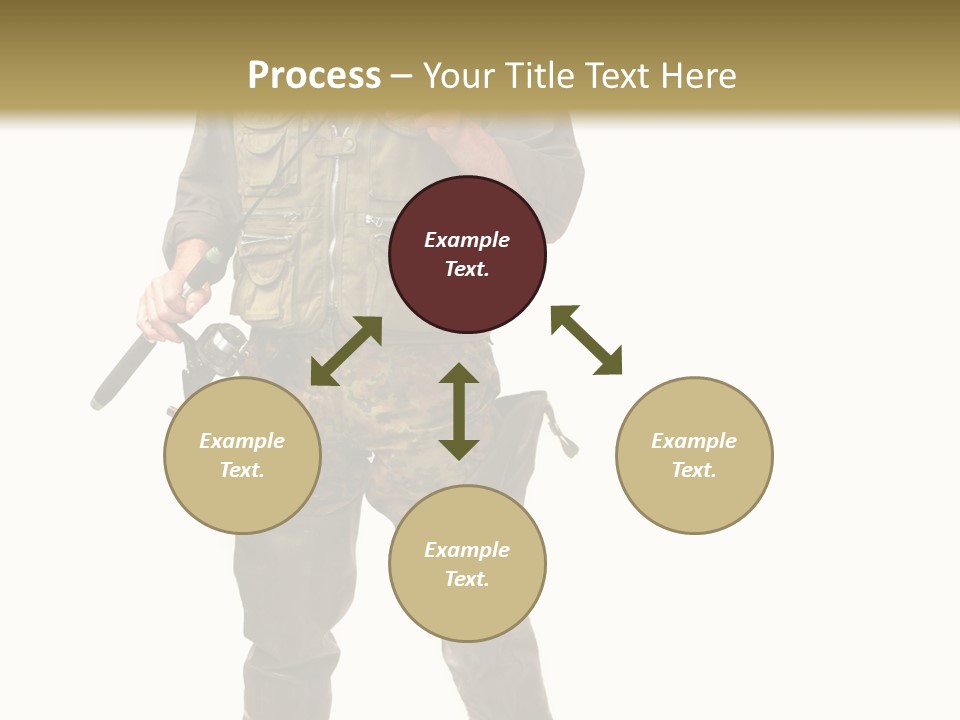 Process – Your Title Text Here

Example Text.

Example Text.

Example Text.

Example Text.